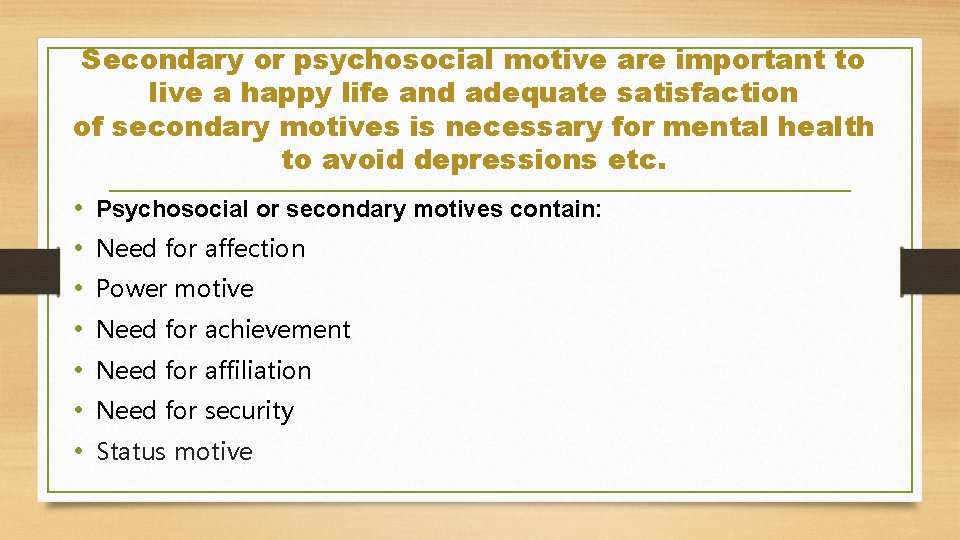 Secondary or psychosocial motive are important to live a happy life and adequate satisfaction of secondary motives is necessary for mental health to avoid depressions etc.

• Psychosocial or secondary motives contain:
• Need for affection
• Power motive
• Need for achievement
• Need for affiliation
• Need for security
• Status motive